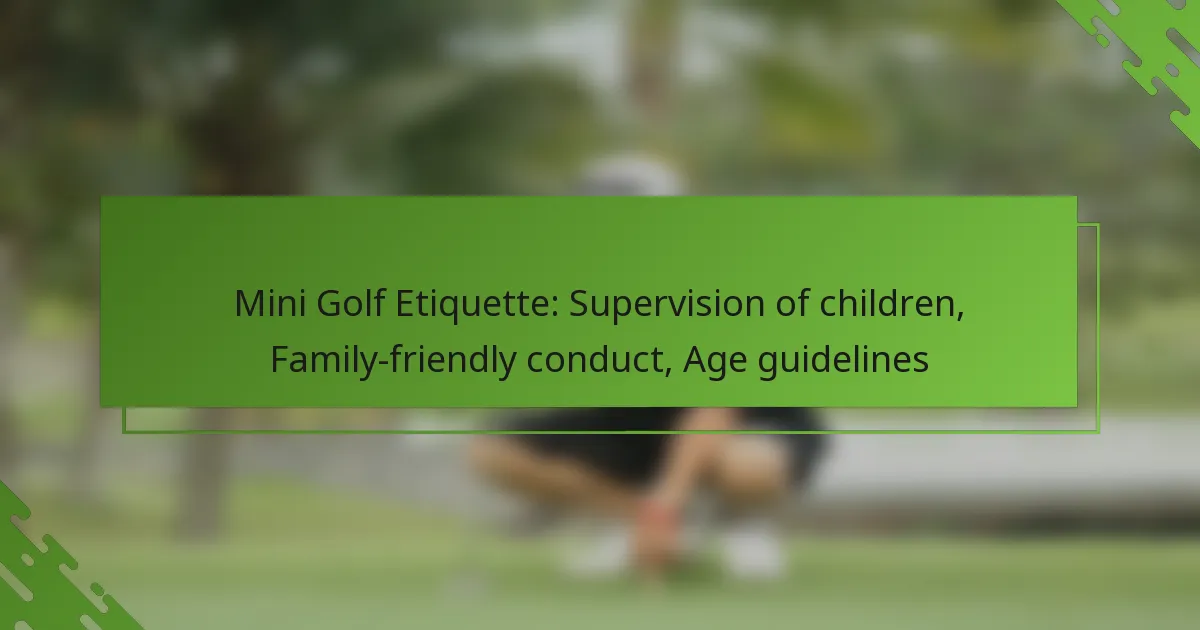 Mini Golf Etiquette: Supervision of children, Family-friendly conduct, Age guidelines